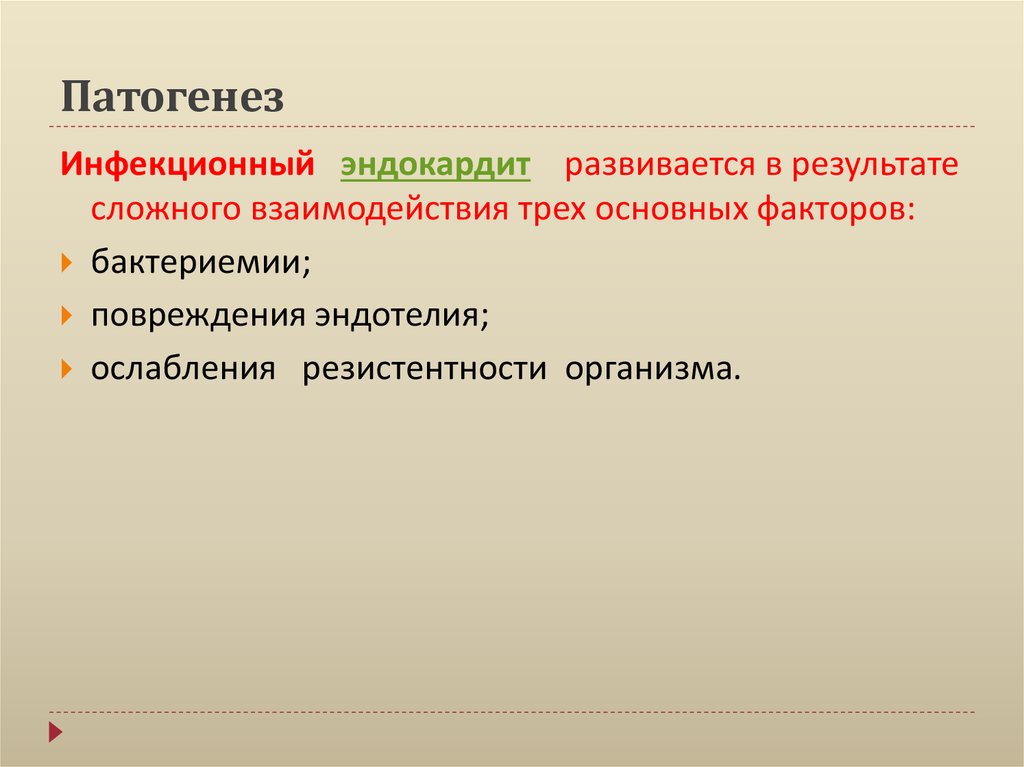 Патогенез

Инфекционный эндокардит развивается в результате сложного взаимодействия трех основных факторов:

бактериемии;

повреждения эндотелия;

ослабления резистентности организма.